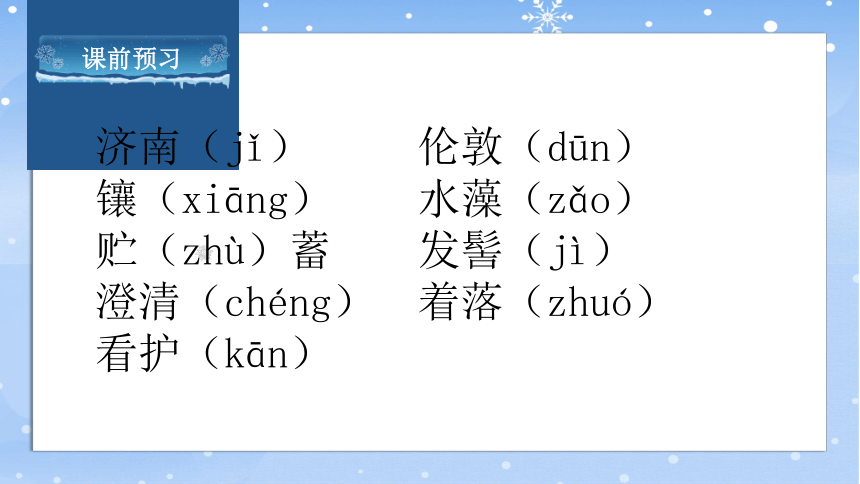 课前预习

济南（jǐ）
镶（xiāng）
贮（zhù）蓄
澄清（chéng）
看护（kān）

伦敦（dūn）
水藻（zǎo）
发髻（jì）
着落（zhuó）